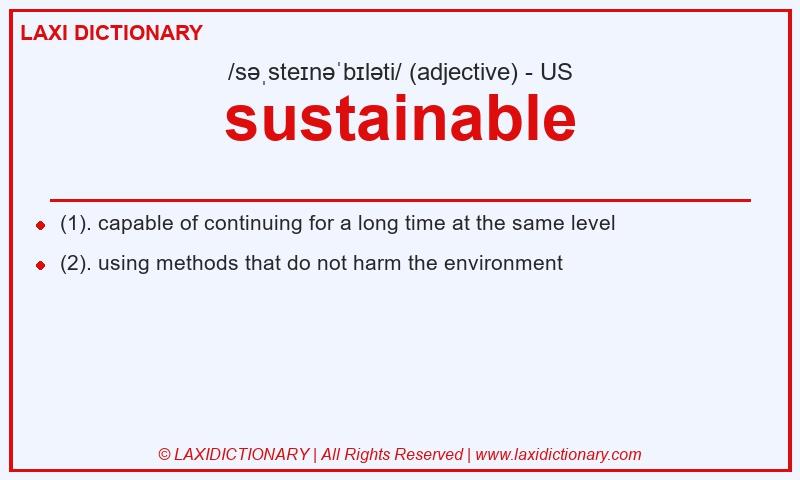 LAXI DICTIONARY

/səˌsteɪnəˈbɪləti/ (adjective) - US

sustainable

(1). capable of continuing for a long time at the same level

(2). using methods that do not harm the environment

© LAXIDICTIONARY | All Rights Reserved | www.laxidictionary.com